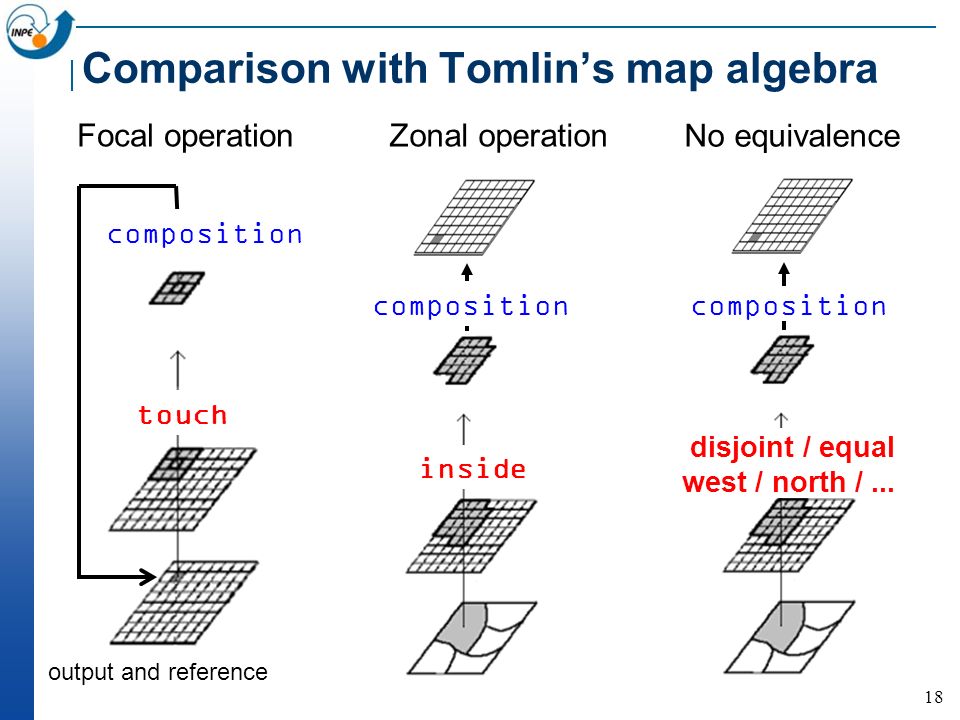 INPE

Comparison with Tomlin's map algebra

Focal operation

composition

touch

output and reference

Zonal operation

composition

inside

No equivalence

composition

disjoint / equal
west / north / ...

18